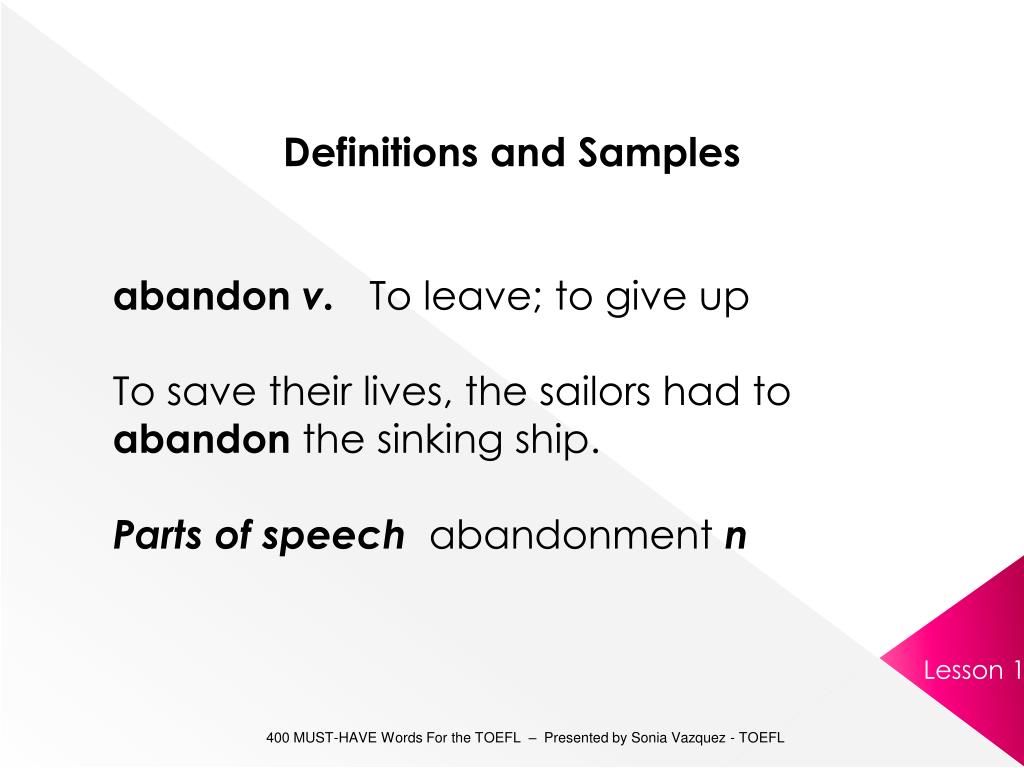 Definitions and Samples

abandon v. To leave; to give up

To save their lives, the sailors had to abandon the sinking ship.

Parts of speech abandonment n

Lesson 1

400 MUST-HAVE Words For the TOEFL – Presented by Sonia Vazquez - TOEFL